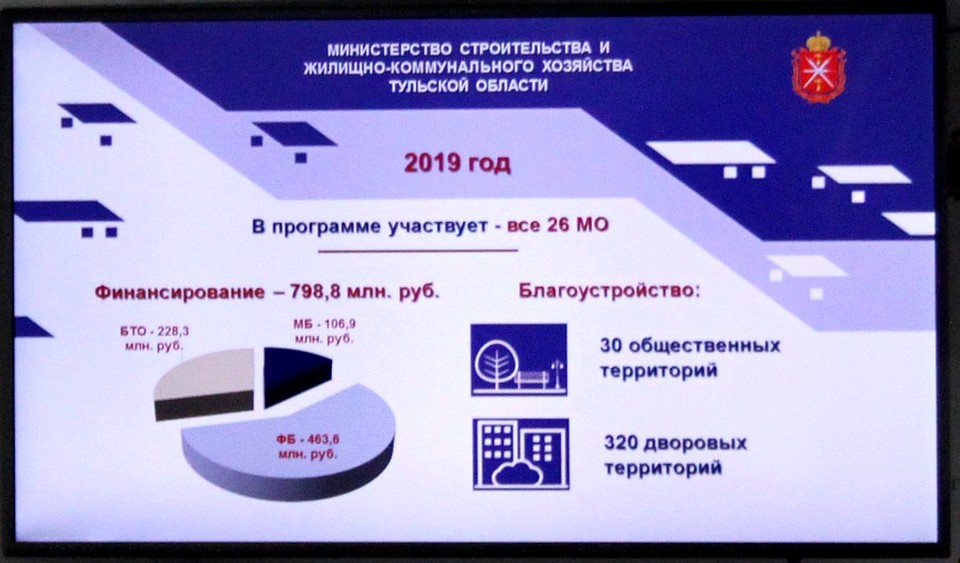 МИНИСТЕРСТВО СТРОИТЕЛЬСТВА И ЖИЛИЩНО-КОММУНАЛЬНОГО ХОЗЯЙСТВА ТУЛЬСКОЙ ОБЛАСТИ

2019 год

В программе участвует - все 26 МО

Финансирование – 798,8 млн. руб.

БТО - 228,3 млн. руб.

МБ - 106,9 млн. руб.

ФБ - 463,6 млн. руб.

Благоустройство:

30 общественных территорий

320 дворовых территорий